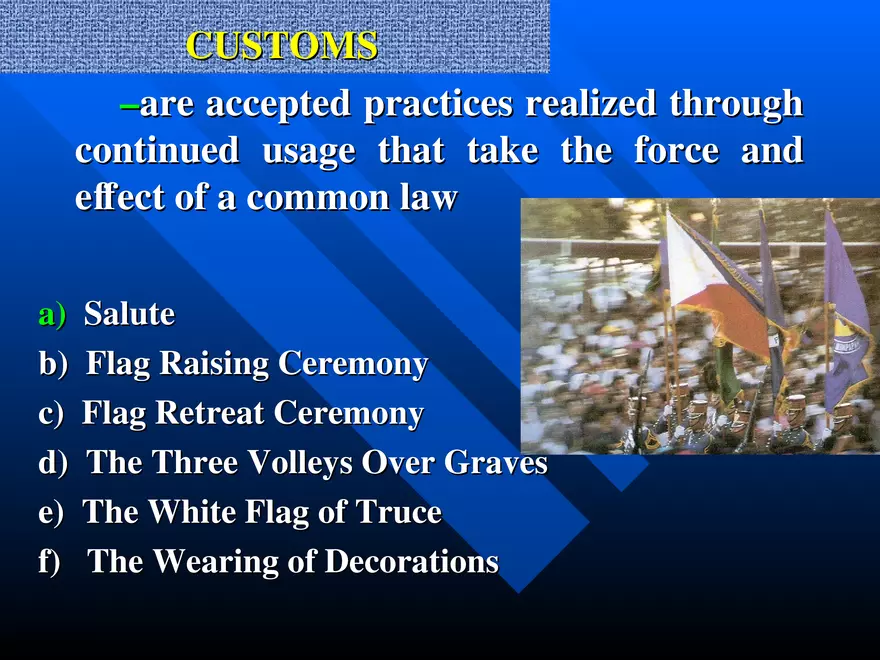 CUSTOMS

–are accepted practices realized through continued usage that take the force and effect of a common law

a) Salute
b) Flag Raising Ceremony
c) Flag Retreat Ceremony
d) The Three Volleys Over Graves
e) The White Flag of Truce
f) The Wearing of Decorations